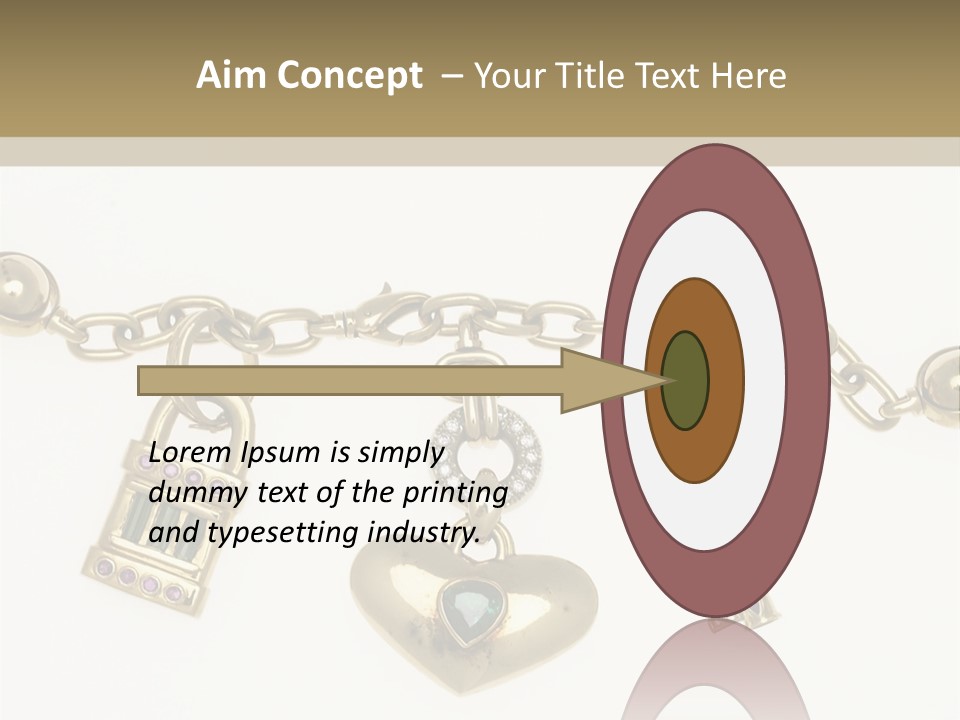 Aim Concept – Your Title Text Here

Lorem Ipsum is simply dummy text of the printing and typesetting industry.